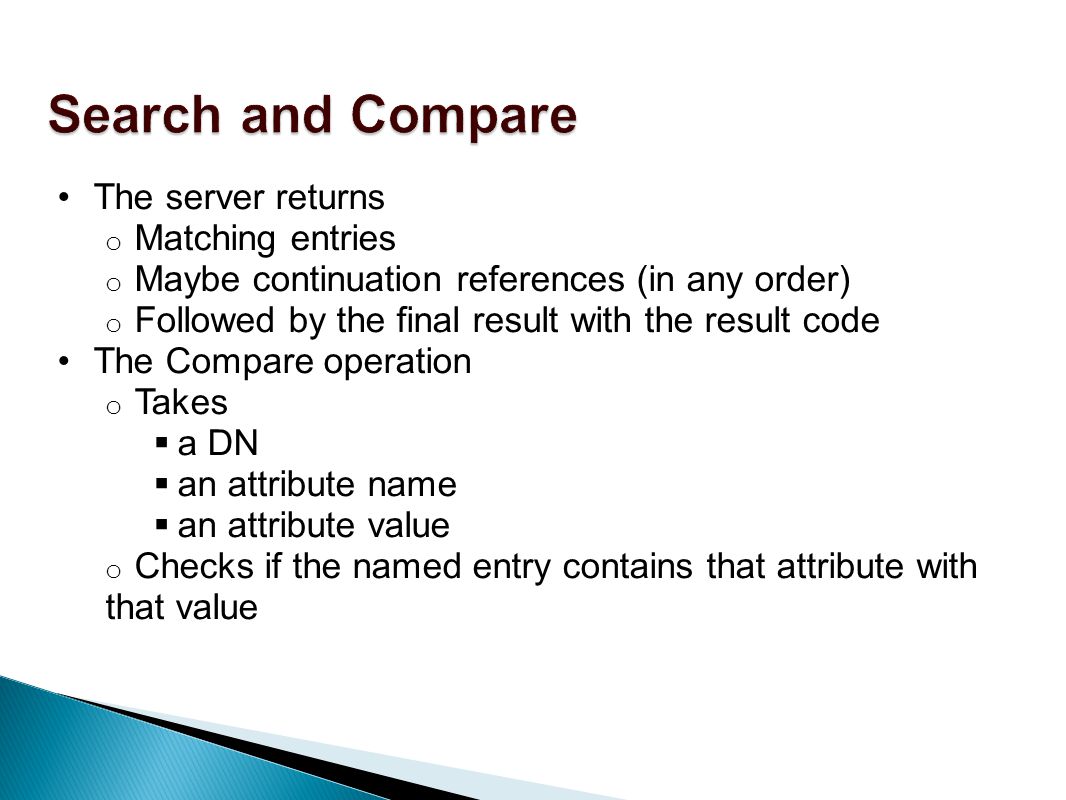 Search and Compare

• The server returns
  o Matching entries
  o Maybe continuation references (in any order)
  o Followed by the final result with the result code
• The Compare operation
  o Takes
    ▪ a DN
    ▪ an attribute name
    ▪ an attribute value
  o Checks if the named entry contains that attribute with that value